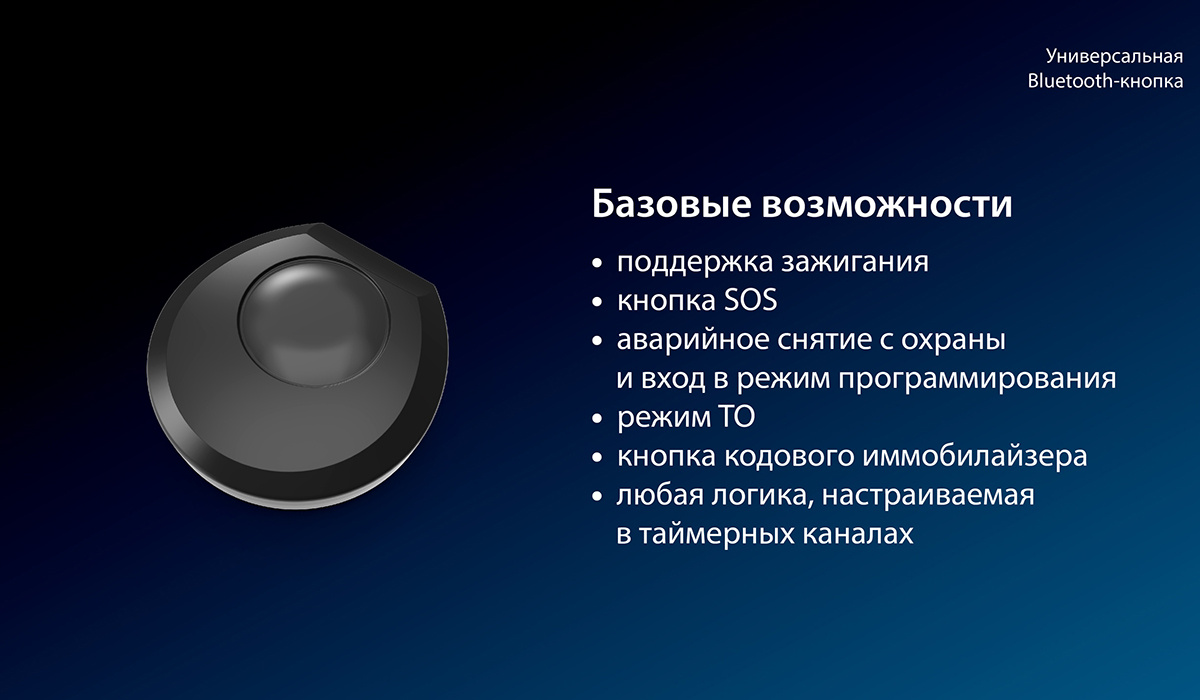 Универсальная
Bluetooth-кнопка

Базовые возможности

• поддержка зажигания
• кнопка SOS
• аварийное снятие с охраны и вход в режим программирования
• режим ТО
• кнопка кодового иммобилайзера
• любая логика, настраиваемая в таймерных каналах